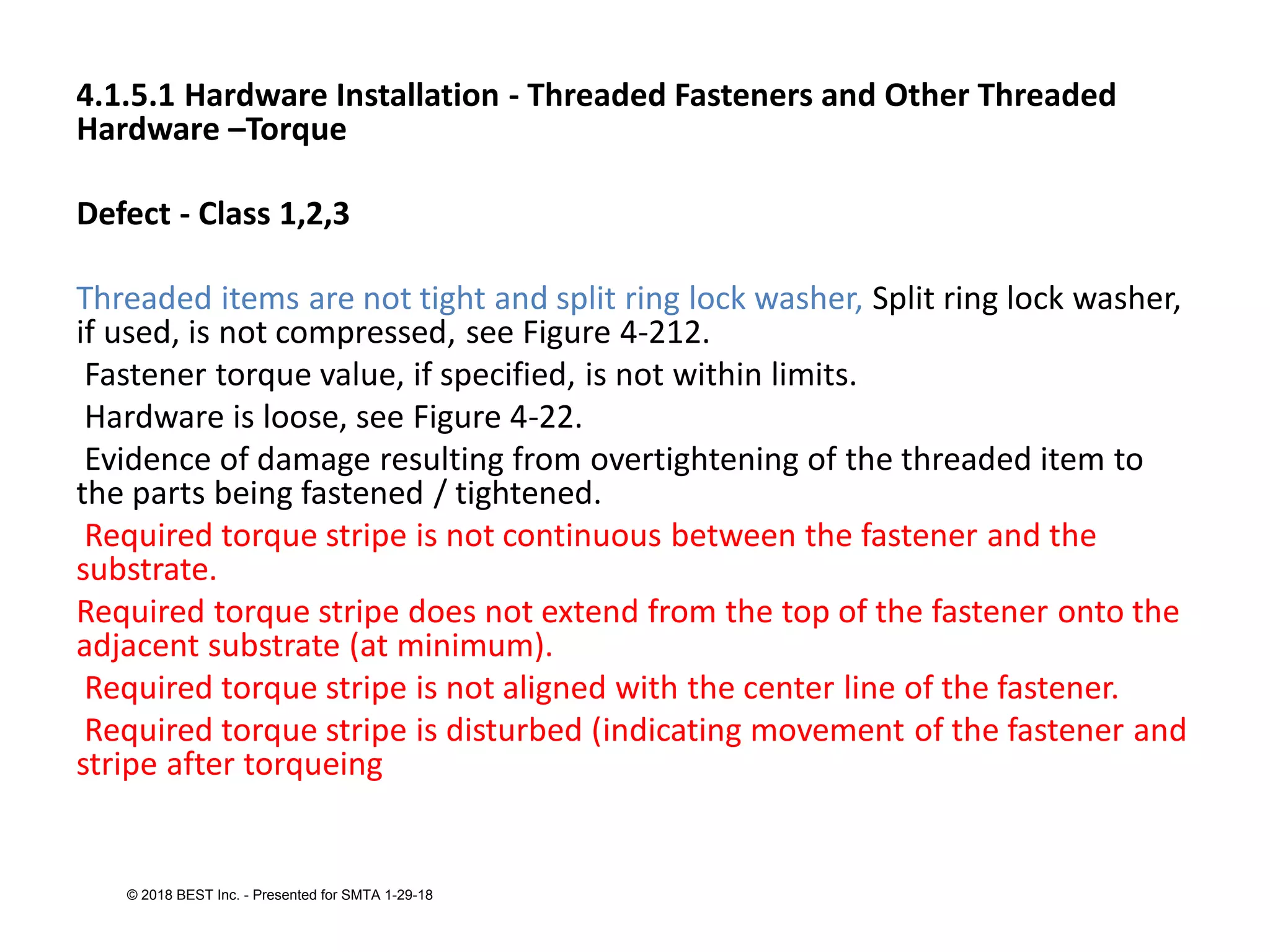 4.1.5.1 Hardware Installation - Threaded Fasteners and Other Threaded Hardware –Torque

Defect - Class 1,2,3

Threaded items are not tight and split ring lock washer, Split ring lock washer, if used, is not compressed, see Figure 4-212.

Fastener torque value, if specified, is not within limits.

Hardware is loose, see Figure 4-22.

Evidence of damage resulting from overtightening of the threaded item to the parts being fastened / tightened.

Required torque stripe is not continuous between the fastener and the substrate.

Required torque stripe does not extend from the top of the fastener onto the adjacent substrate (at minimum).

Required torque stripe is not aligned with the center line of the fastener.

Required torque stripe is disturbed (indicating movement of the fastener and stripe after torqueing

© 2018 BEST Inc. - Presented for SMTA 1-29-18